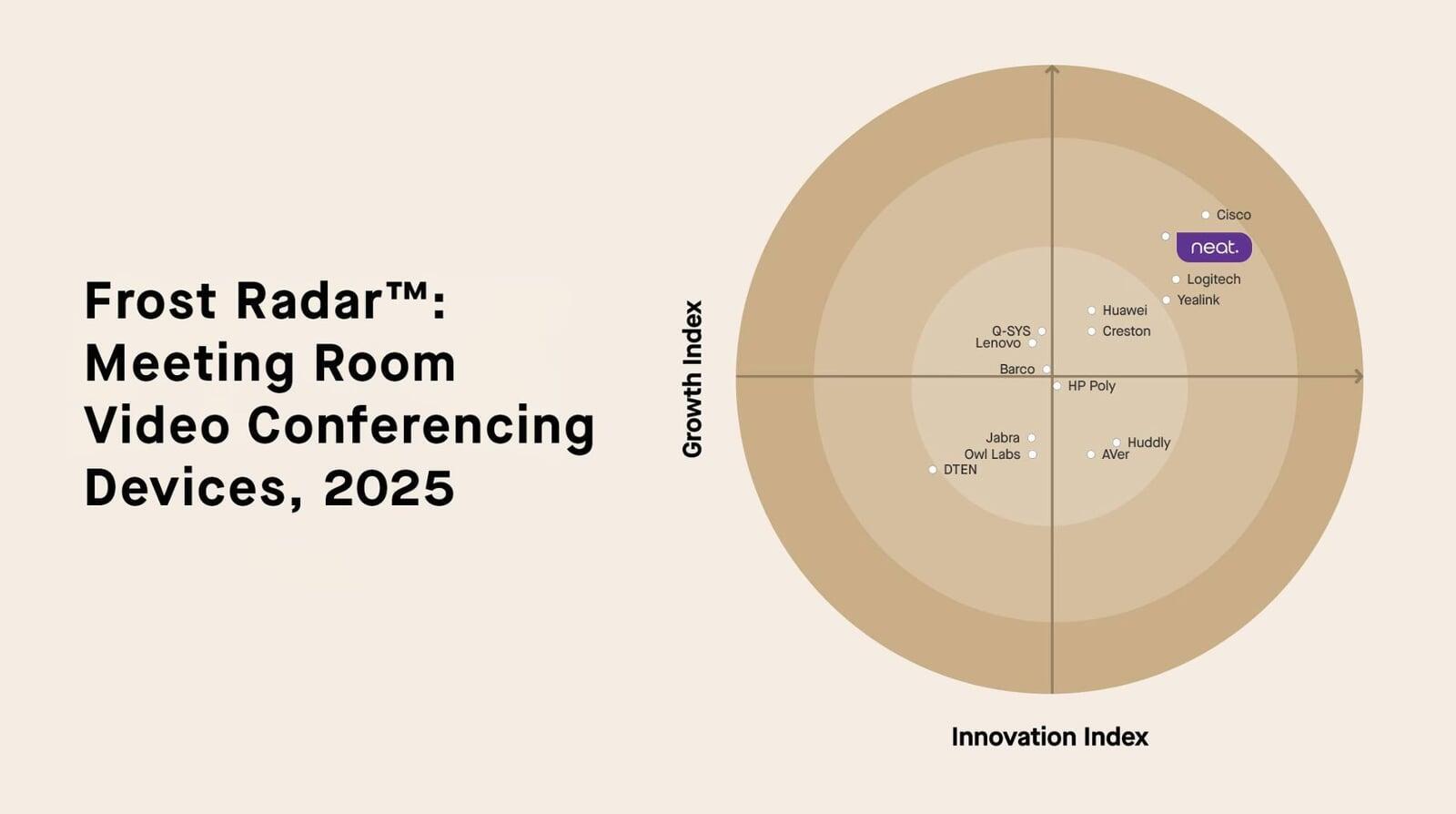 Frost Radar™: Meeting Room Video Conferencing Devices, 2025

Growth Index

Cisco
neat.
Logitech
Yealink
Huawei
Creston
Q-SYS
Lenovo
Barco
HP Poly
Jabra
Owl Labs
DTEN
Huddly
AVer

Innovation Index